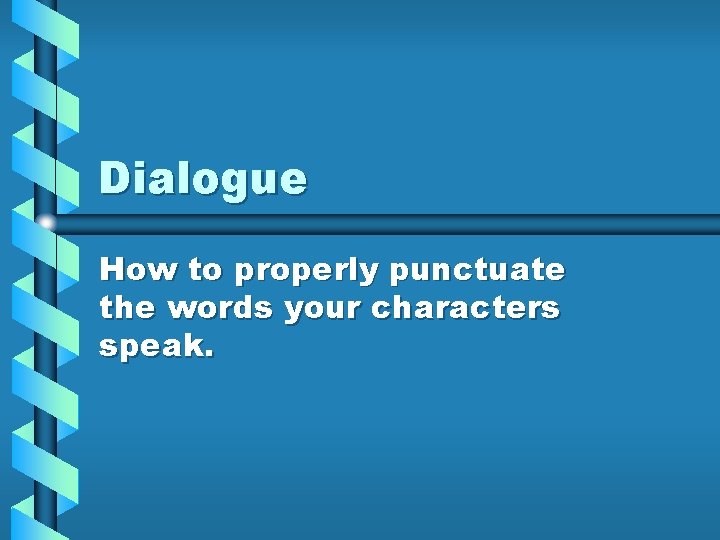 Dialogue

How to properly punctuate the words your characters speak.